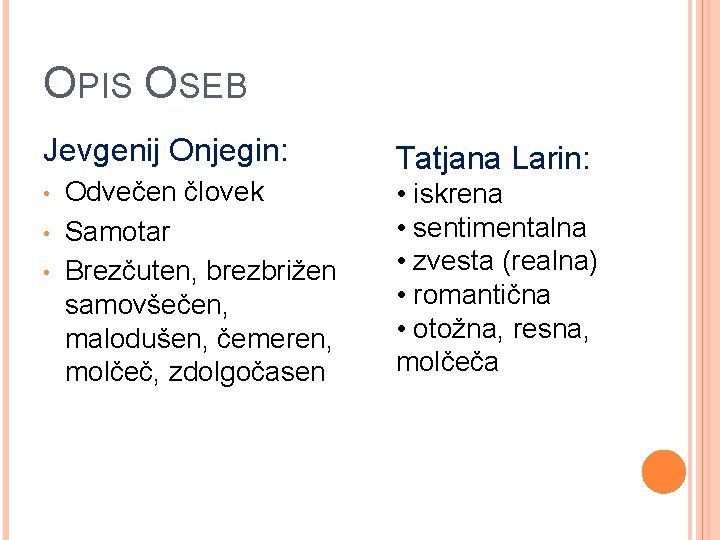 OPIS OSEB

Jevgenij Onjegin:
• Odvečen človek
• Samotar
• Brezčuten, brezbrižen samovšečen, malodušen, čemeren, molčeč, zdolgočasen

Tatjana Larin:
• iskrena
• sentimentalna
• zvesta (realna)
• romantična
• otožna, resna, molčeča